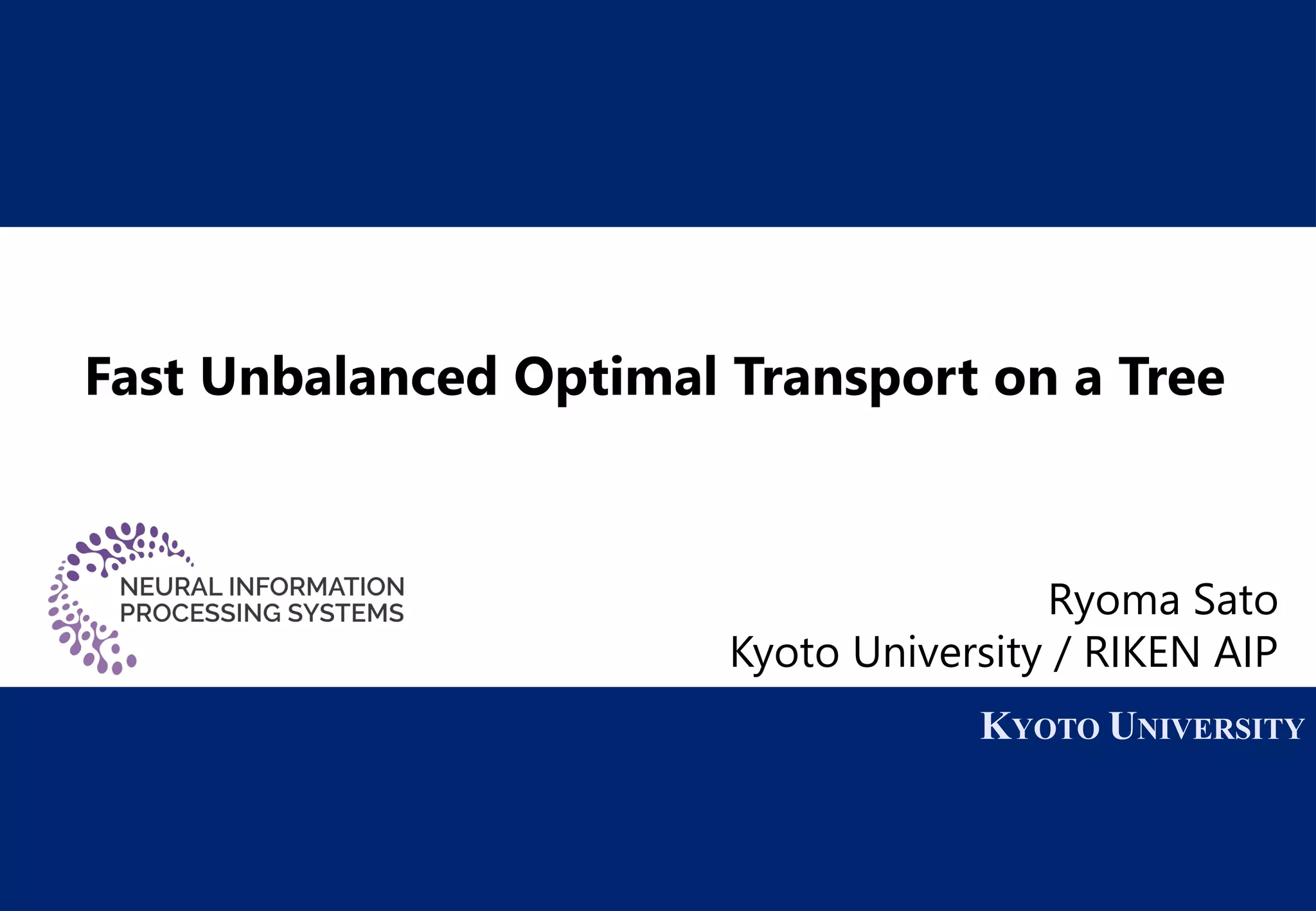 Fast Unbalanced Optimal Transport on a Tree

NEURAL INFORMATION PROCESSING SYSTEMS

Ryoma Sato
Kyoto University / RIKEN AIP

KYOTO UNIVERSITY